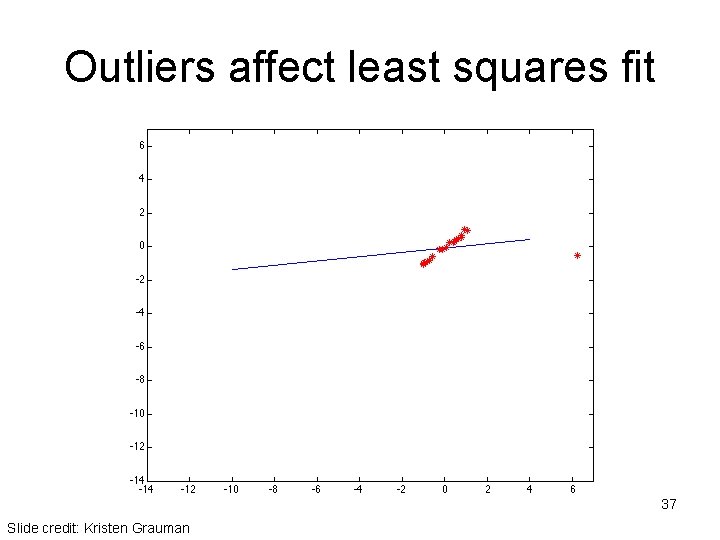 Outliers affect least squares fit

6
4
2
0
-2
-4
-6
-8
-10
-12
-14

-14 -12 -10 -8 -6 -4 -2 0 2 4 6

37

Slide credit: Kristen Grauman